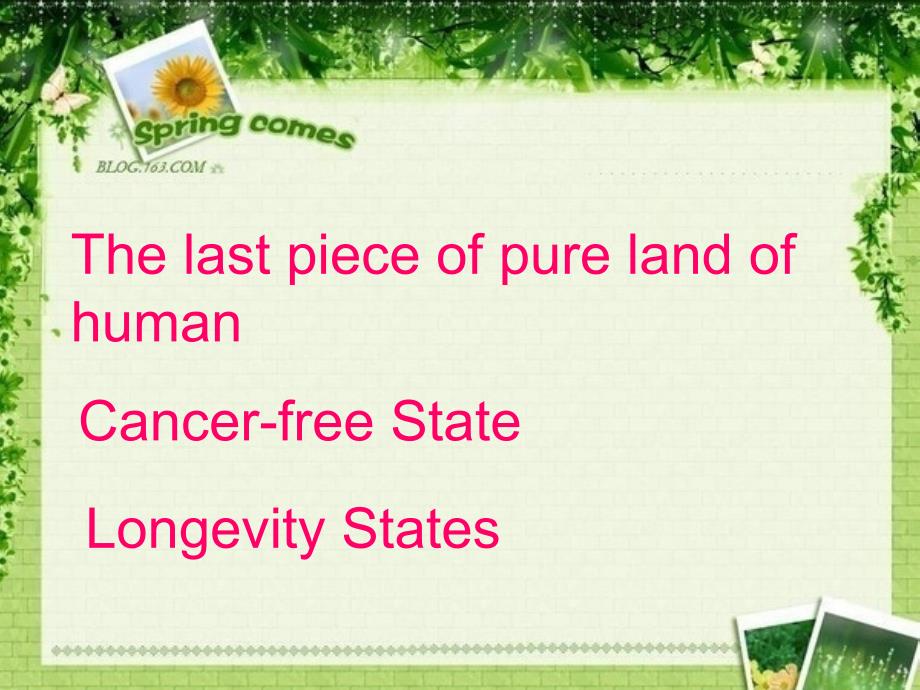 Spring comes
BLOG.163.COM

The last piece of pure land of human

Cancer-free State

Longevity States